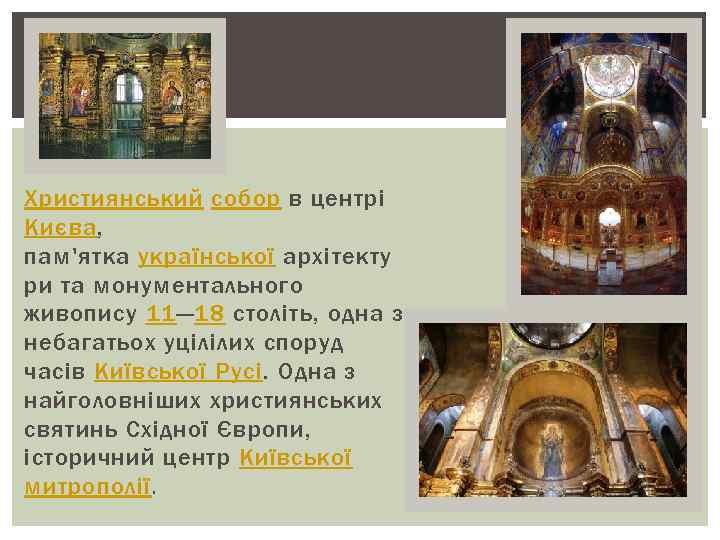 Християнський собор в центрі Києва,
пам'ятка української архітектури та монументального живопису 11—18 століть, одна з небагатьох уцілілих споруд часів Київської Русі. Одна з найголовніших християнських святинь Східної Європи, історичний центр Київської митрополії.